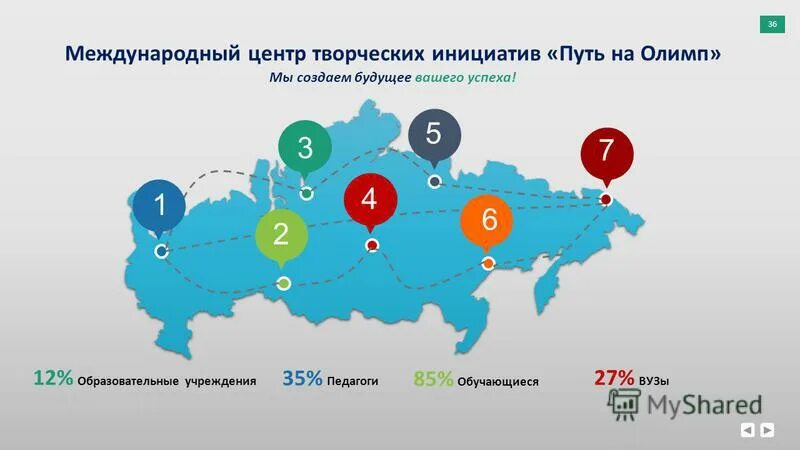 36

Международный центр творческих инициатив «Путь на Олимп»

Мы создаем будущее вашего успеха!

1
2
3
4
5
6
7

12% Образовательные учреждения
35% Педагоги
85% Обучающиеся
27% ВУЗы

MyShared